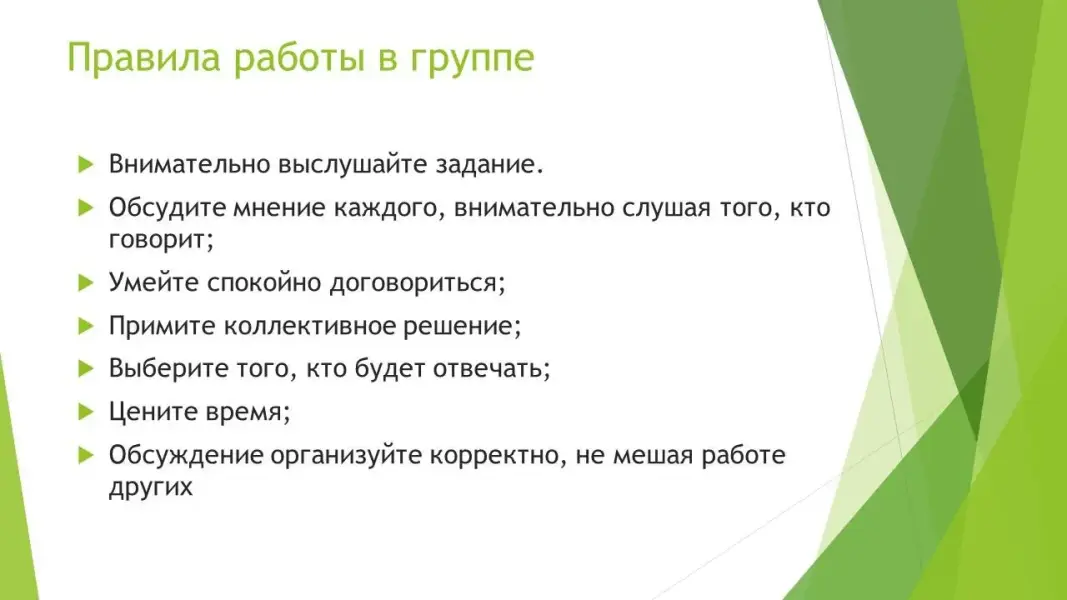 Правила работы в группе

Внимательно выслушайте задание.
Обсудите мнение каждого, внимательно слушая того, кто говорит;
Умейте спокойно договориться;
Примите коллективное решение;
Выберите того, кто будет отвечать;
Цените время;
Обсуждение организуйте корректно, не мешая работе других